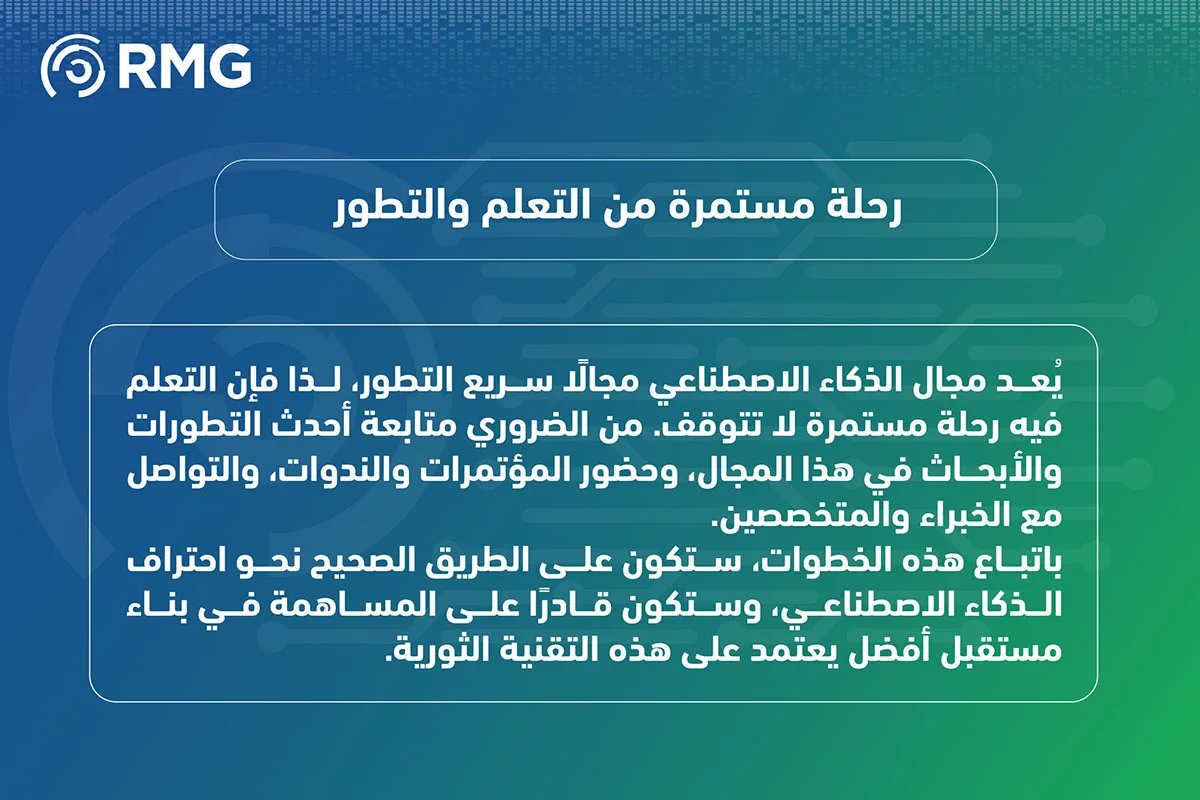 RMG

رحلة مستمرة من التعلم والتطور

يُعد مجال الذكاء الاصطناعي مجالًا سريع التطور، لذا فإن التعلم فيه رحلة مستمرة لا تتوقف. من الضروري متابعة أحدث التطورات والأبحاث في هذا المجال، وحضور المؤتمرات والندوات، والتواصل مع الخبراء والمتخصصين.
باتباع هذه الخطوات، ستكون على الطريق الصحيح نحو احتراف الذكاء الاصطناعي، وستكون قادرًا على المساهمة في بناء مستقبل أفضل يعتمد على هذه التقنية الثورية.